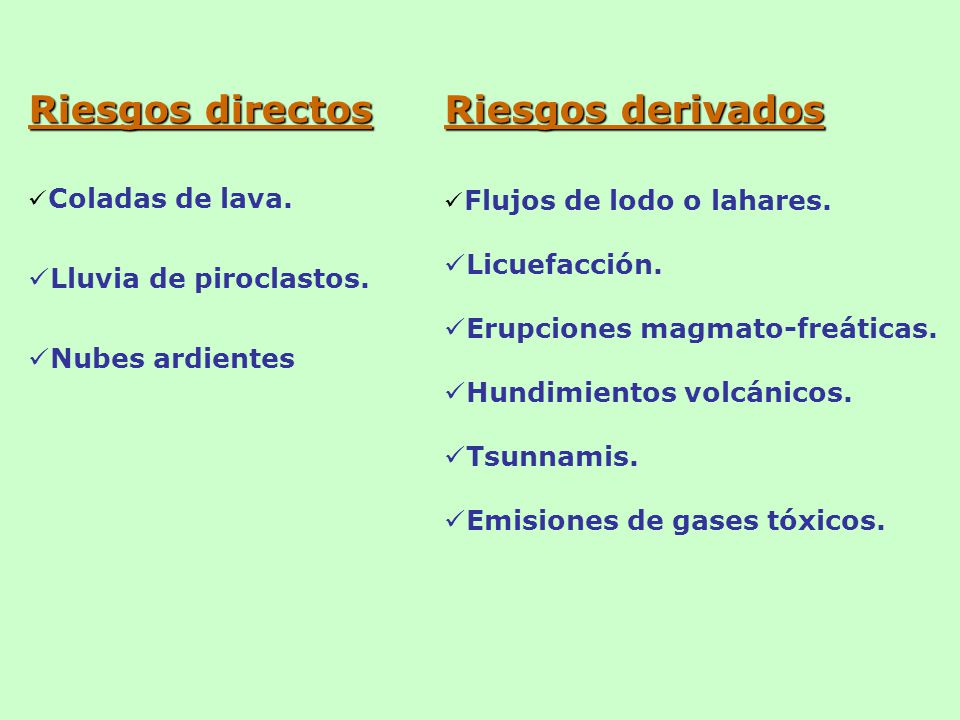 Riesgos directos

✓Coladas de lava.

✓Lluvia de piroclastos.

✓Nubes ardientes

Riesgos derivados

✓Flujos de lodo o lahares.

✓Licuefacción.

✓Erupciones magmato-freáticas.

✓Hundimientos volcánicos.

✓Tsunnamis.

✓Emisiones de gases tóxicos.